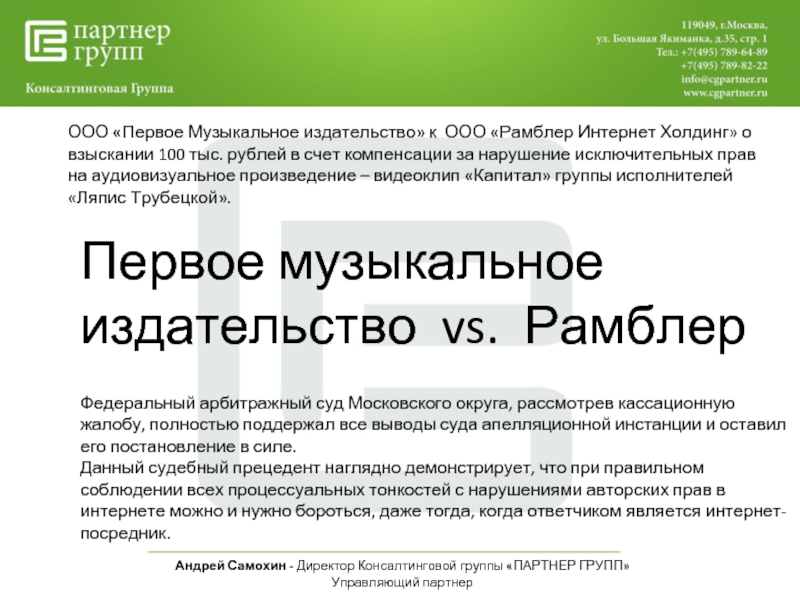 партнер
групп

Консалтинговая Группа

119049, г.Москва,
ул. Большая Якиманка, д.35, стр. 1
Тел.: +7(495) 789-64-89
+7(495) 789-82-22
info@cgpartner.ru
www.cgpartner.ru

ООО «Первое Музыкальное издательство» к ООО «Рамблер Интернет Холдинг» о взыскании 100 тыс. рублей в счет компенсации за нарушение исключительных прав на аудиовизуальное произведение – видеоклип «Капитал» группы исполнителей «Ляпис Трубецкой».

Первое музыкальное издательство vs. Рамблер

Федеральный арбитражный суд Московского округа, рассмотрев кассационную жалобу, полностью поддержал все выводы суда апелляционной инстанции и оставил его постановление в силе.
Данный судебный прецедент наглядно демонстрирует, что при правильном соблюдении всех процессуальных тонкостей с нарушениями авторских прав в интернете можно и нужно бороться, даже тогда, когда ответчиком является интернет-посредник.

Андрей Самохин - Директор Консалтинговой группы «ПАРТНЕР ГРУПП»
Управляющий партнер